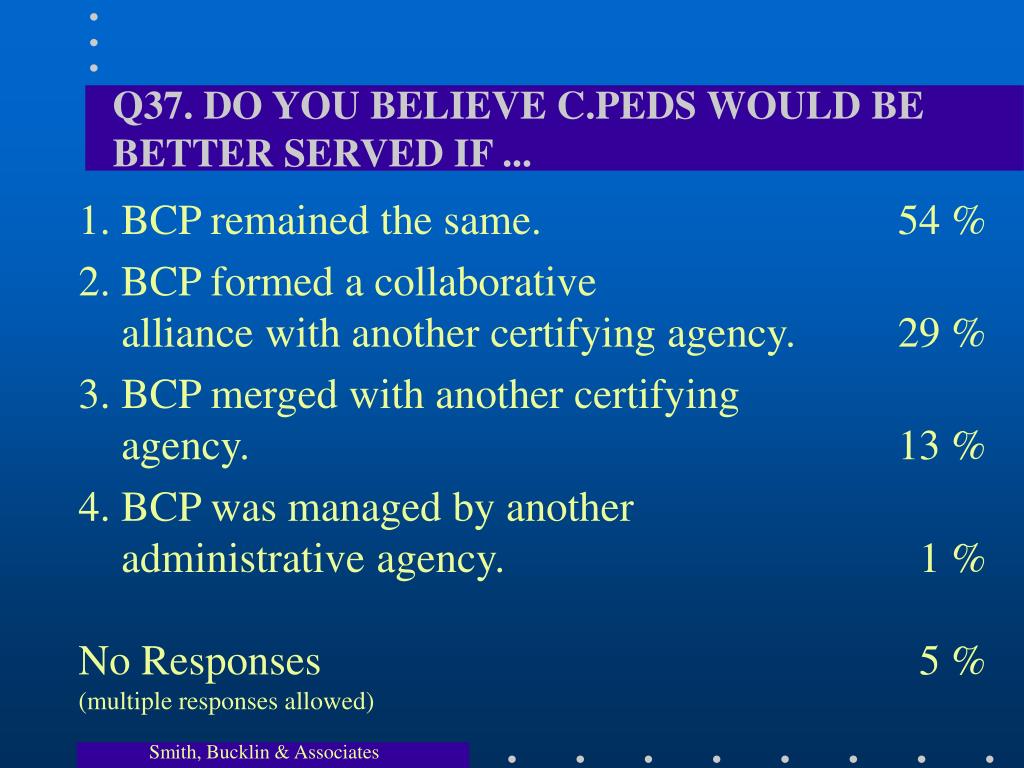 Q37. DO YOU BELIEVE C.PEDS WOULD BE BETTER SERVED IF ...

1. BCP remained the same. 54 %

2. BCP formed a collaborative alliance with another certifying agency. 29 %

3. BCP merged with another certifying agency. 13 %

4. BCP was managed by another administrative agency. 1 %

No Responses 5 %
(multiple responses allowed)

Smith, Bucklin & Associates